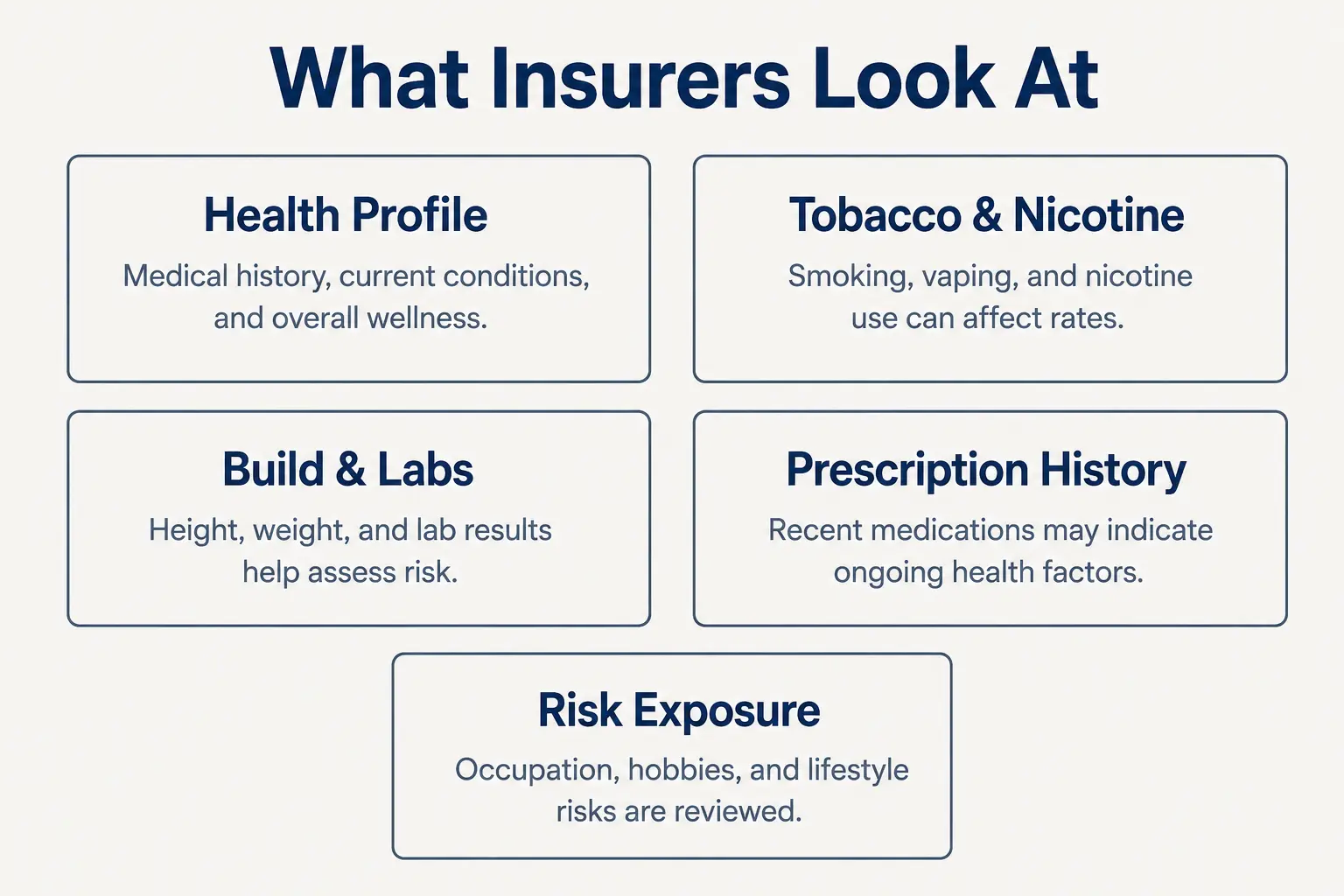 What Insurers Look At

Health Profile

Medical history, current conditions, and overall wellness.

Tobacco & Nicotine

Smoking, vaping, and nicotine use can affect rates.

Build & Labs

Height, weight, and lab results help assess risk.

Prescription History

Recent medications may indicate ongoing health factors.

Risk Exposure

Occupation, hobbies, and lifestyle risks are reviewed.